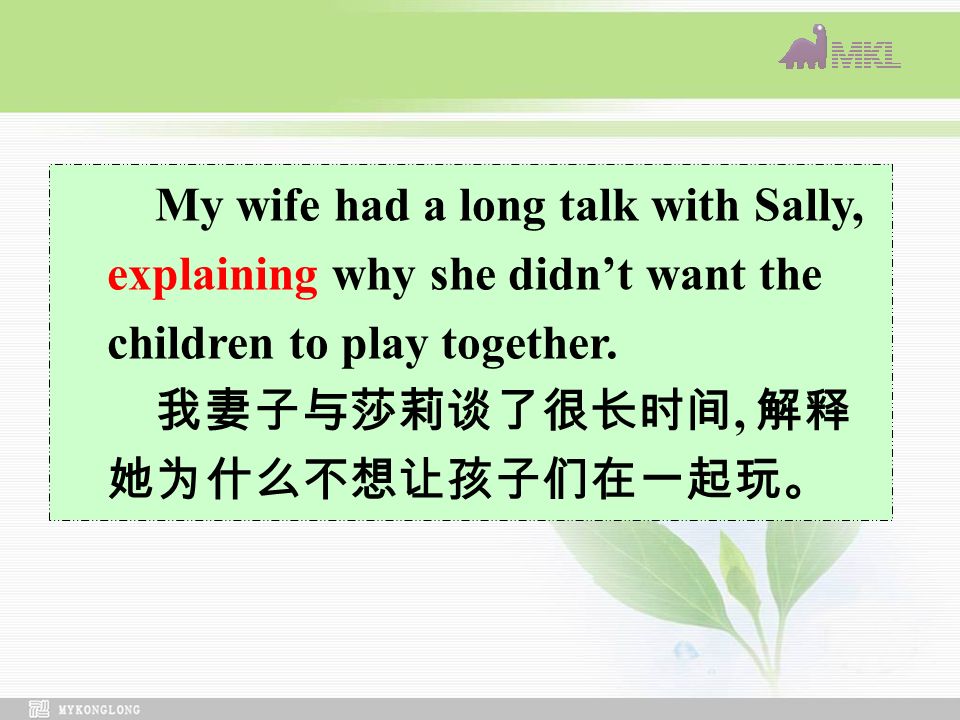 MKL

My wife had a long talk with Sally, explaining why she didn’t want the children to play together.

我妻子与莎莉谈了很长时间, 解释她为什么不想让孩子们在一起玩。

MYKONGLONG